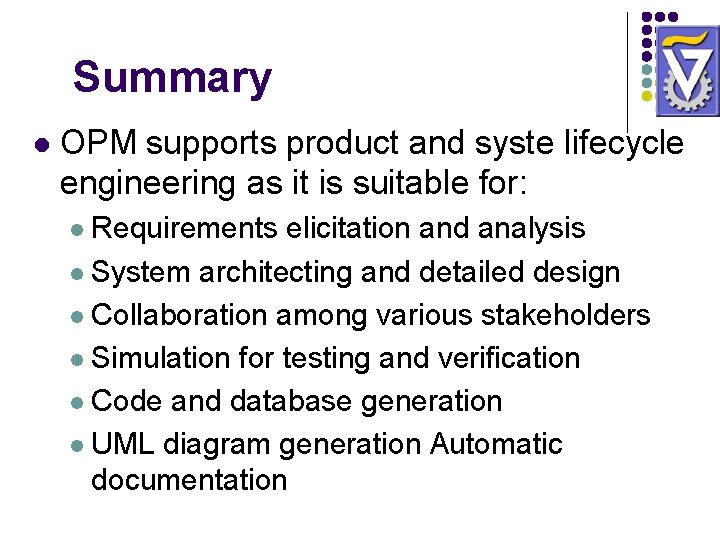 Summary

OPM supports product and syste lifecycle engineering as it is suitable for:

Requirements elicitation and analysis

System architecting and detailed design

Collaboration among various stakeholders

Simulation for testing and verification

Code and database generation

UML diagram generation Automatic documentation